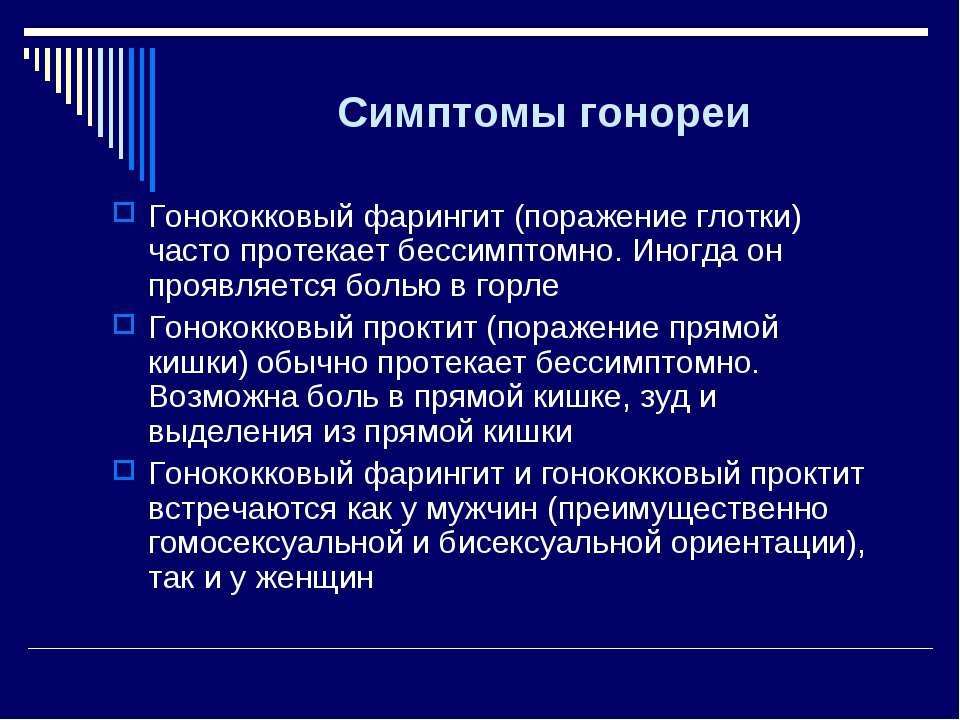 Симптомы гонореи

Гонококковый фарингит (поражение глотки) часто протекает бессимптомно. Иногда он проявляется болью в горле

Гонококковый проктит (поражение прямой кишки) обычно протекает бессимптомно. Возможна боль в прямой кишке, зуд и выделения из прямой кишки

Гонококковый фарингит и гонококковый проктит встречаются как у мужчин (преимущественно гомосексуальной и бисексуальной ориентации), так и у женщин